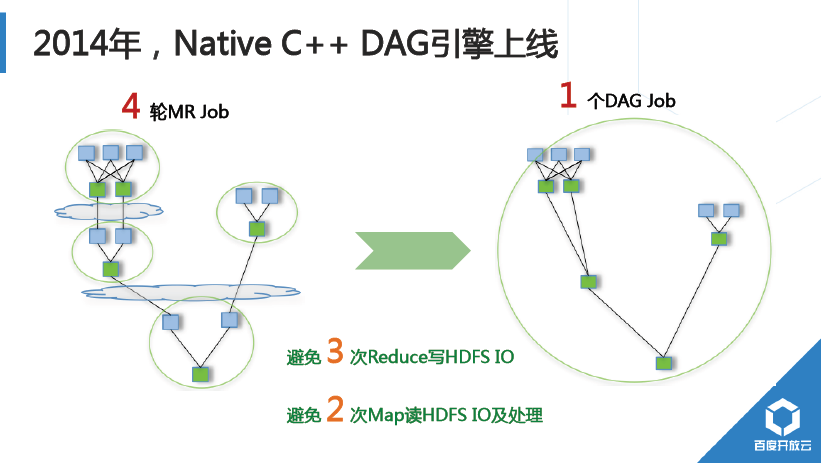 2014年，Native C++ DAG引擎上线

4 轮MR Job

1 个DAG Job

避免 3 次Reduce写HDFS IO

避免 2 次Map读HDFS IO及处理

百度开放云